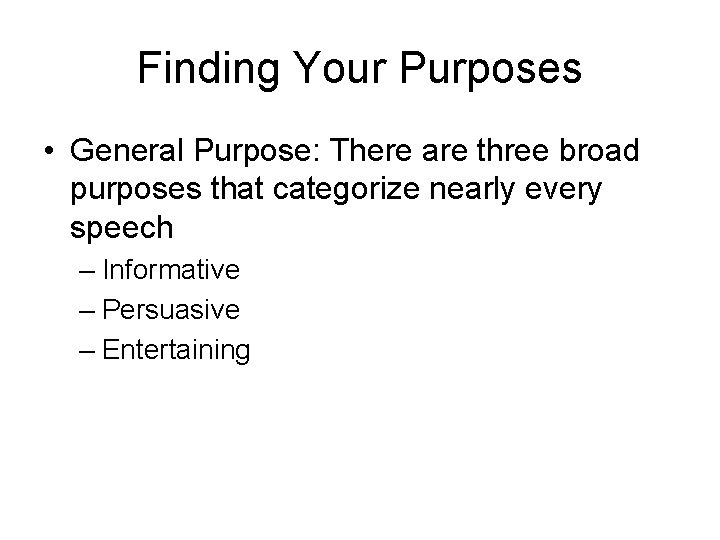 Finding Your Purposes

• General Purpose: There are three broad purposes that categorize nearly every speech
– Informative
– Persuasive
– Entertaining